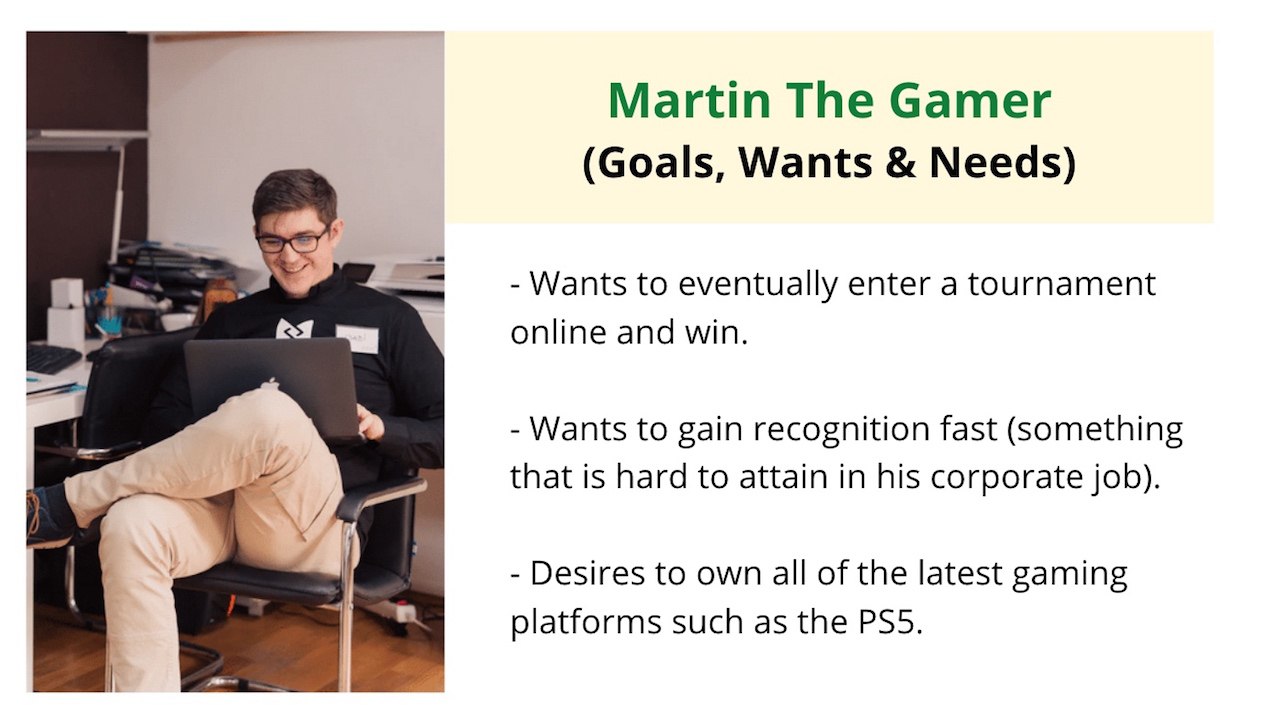 Martin The Gamer
(Goals, Wants & Needs)

- Wants to eventually enter a tournament online and win.

- Wants to gain recognition fast (something that is hard to attain in his corporate job).

- Desires to own all of the latest gaming platforms such as the PS5.